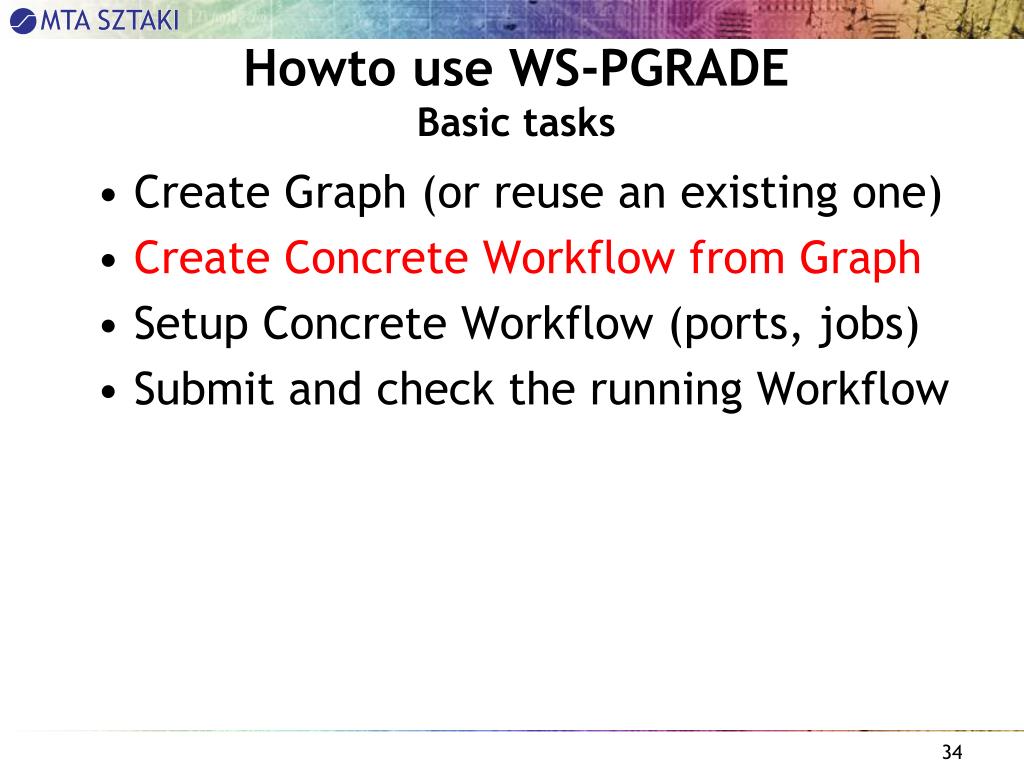 MTA SZTAKI

Howto use WS-PGRADE
Basic tasks

• Create Graph (or reuse an existing one)
• Create Concrete Workflow from Graph
• Setup Concrete Workflow (ports, jobs)
• Submit and check the running Workflow

34